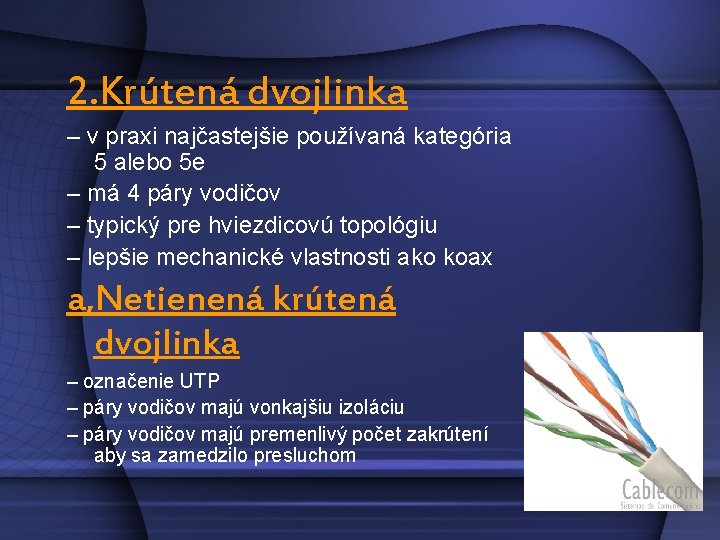 2.Krútená dvojlinka

– v praxi najčastejšie používaná kategória 5 alebo 5e

– má 4 páry vodičov

– typický pre hviezdicovú topológiu

– lepšie mechanické vlastnosti ako koax

a,Netienená krútená dvojlinka

– označenie UTP

– páry vodičov majú vonkajšiu izoláciu

– páry vodičov majú premenlivý počet zakrútení aby sa zamedzilo presluchom

Cablecom
Sistemas de Comunicaciones